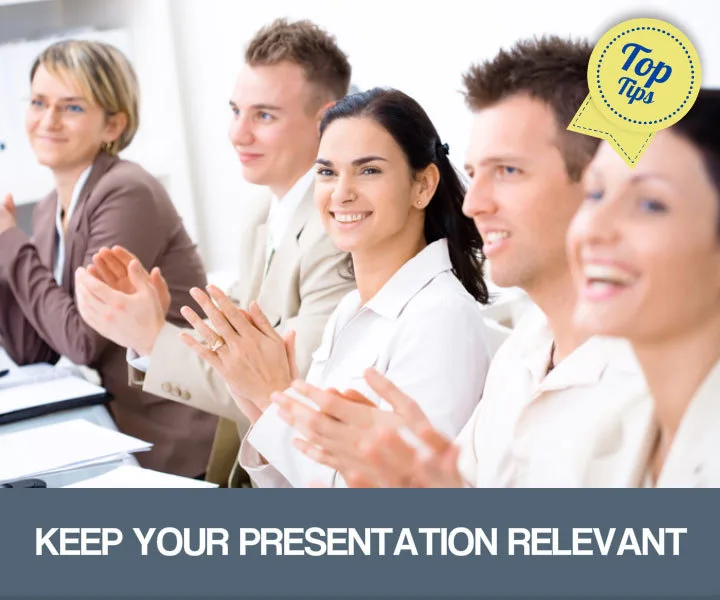 Top Tips

KEEP YOUR PRESENTATION RELEVANT